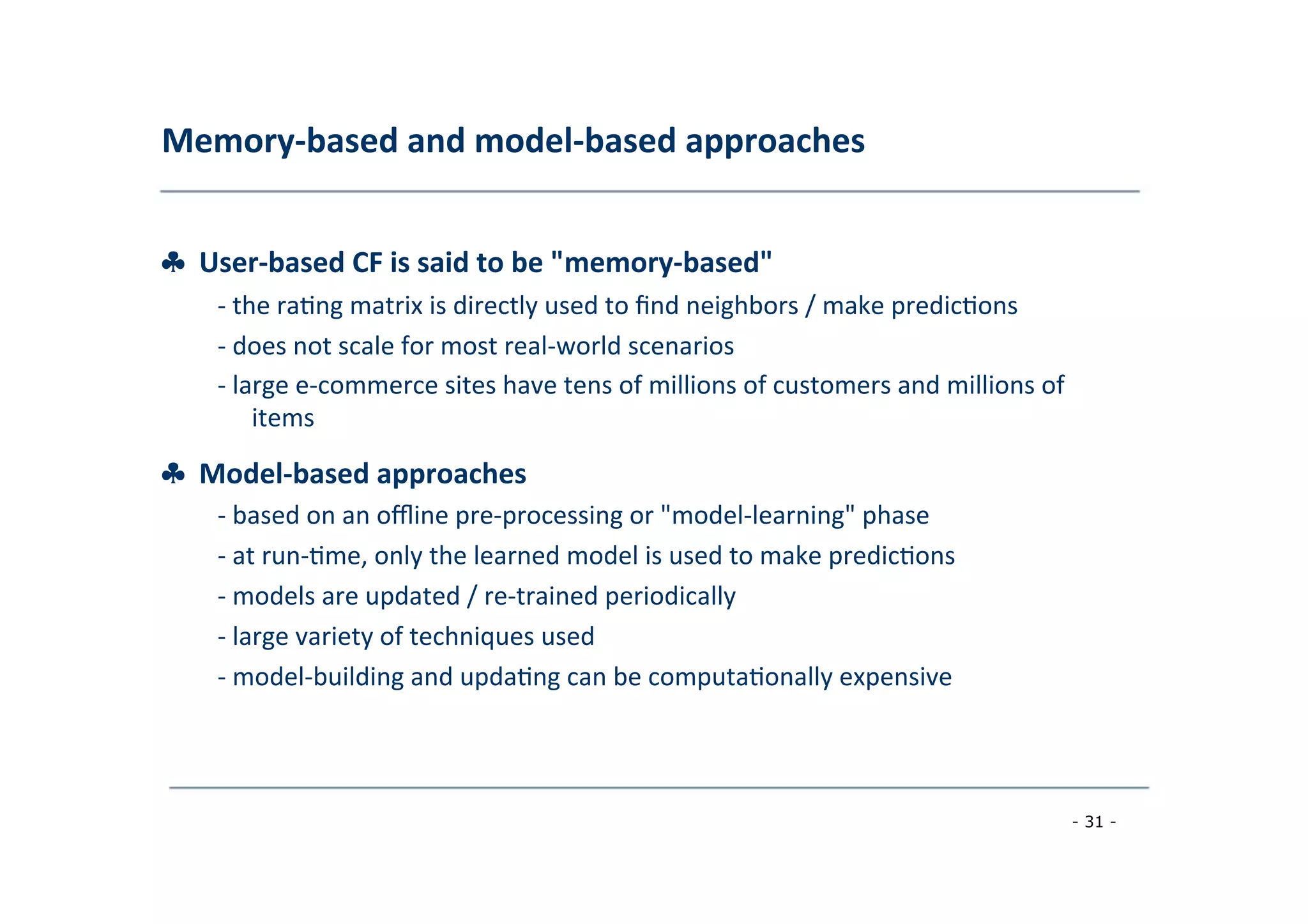 Memory-based and model-based approaches

♣ User-based CF is said to be "memory-based"

- the rating matrix is directly used to find neighbors / make predictions

- does not scale for most real-world scenarios

- large e-commerce sites have tens of millions of customers and millions of items

♣ Model-based approaches

- based on an offline pre-processing or "model-learning" phase

- at run-time, only the learned model is used to make predictions

- models are updated / re-trained periodically

- large variety of techniques used

- model-building and updating can be computationally expensive

- 31 -